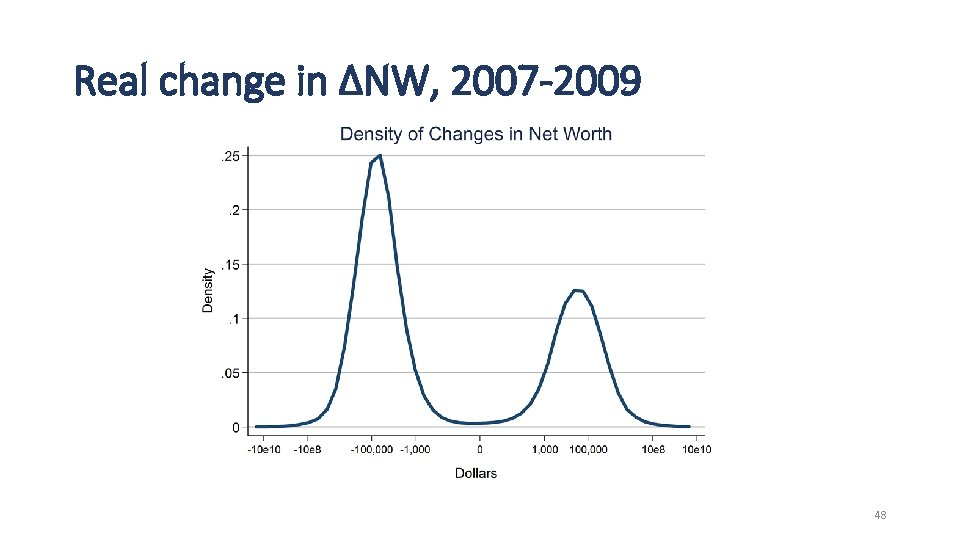 Real change in ΔNW, 2007-2009

Density of Changes in Net Worth

Density

.25

.2

.15

.1

.05

0

-10e10 -10e8 -100,000 -1,000 0 1,000 100,000 10e8 10e10

Dollars

48